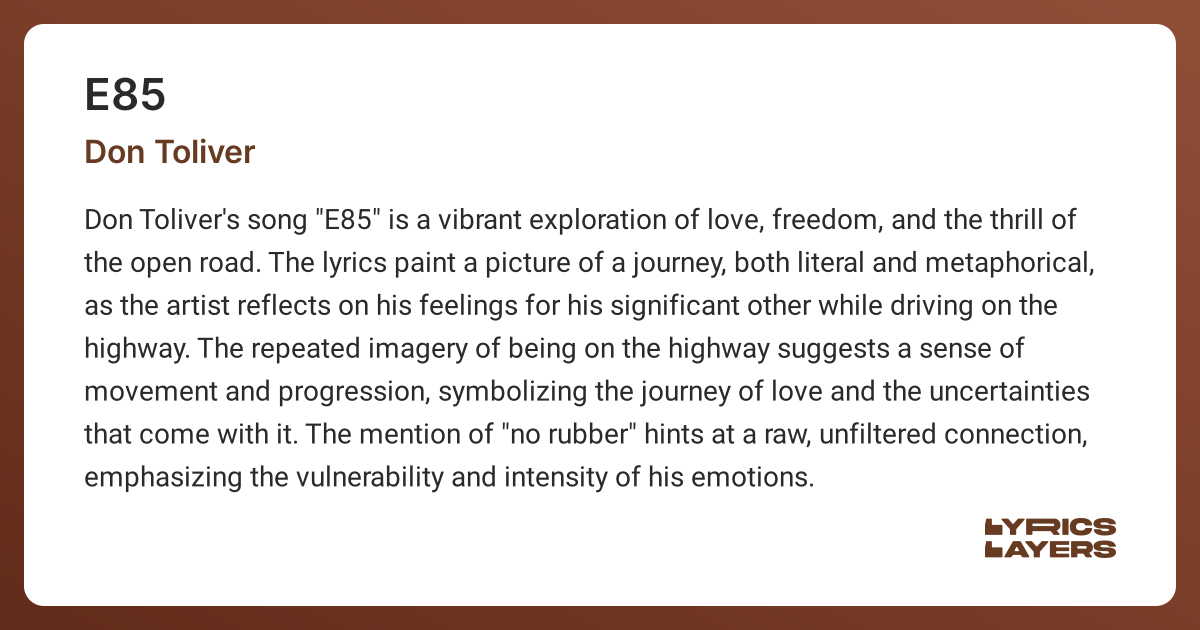 E85

Don Toliver

Don Toliver's song "E85" is a vibrant exploration of love, freedom, and the thrill of the open road. The lyrics paint a picture of a journey, both literal and metaphorical, as the artist reflects on his feelings for his significant other while driving on the highway. The repeated imagery of being on the highway suggests a sense of movement and progression, symbolizing the journey of love and the uncertainties that come with it. The mention of "no rubber" hints at a raw, unfiltered connection, emphasizing the vulnerability and intensity of his emotions.

LYRICS LAYERS